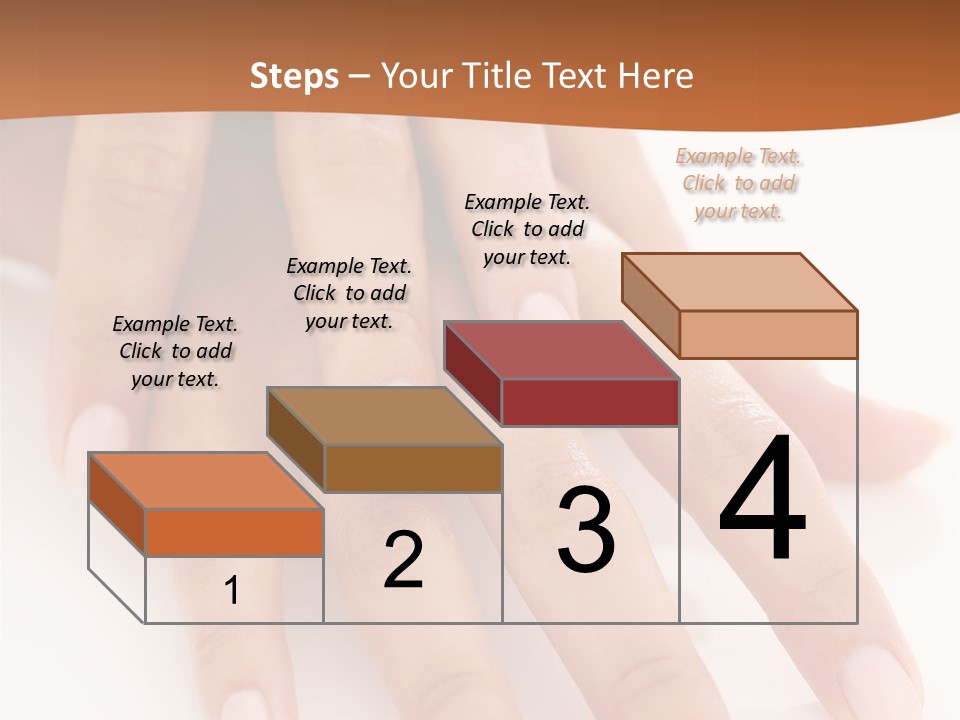 Steps – Your Title Text Here

Example Text. Click to add your text.

Example Text. Click to add your text.

Example Text. Click to add your text.

Example Text. Click to add your text.

1

2

3

4